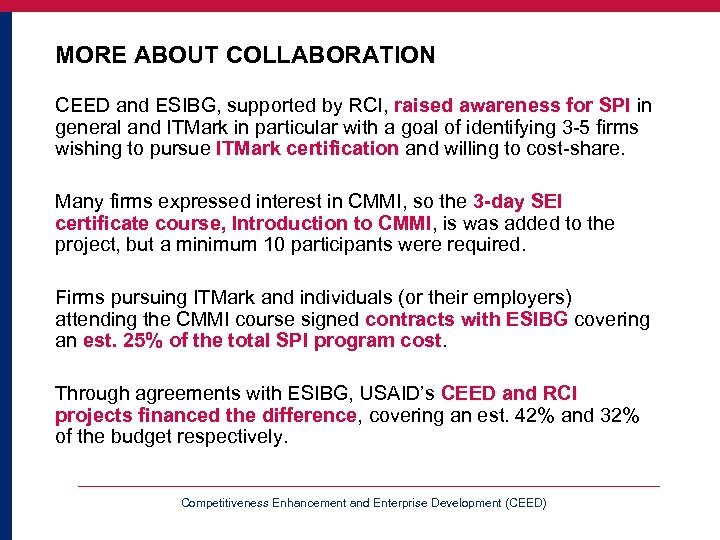 MORE ABOUT COLLABORATION

CEED and ESIBG, supported by RCI, raised awareness for SPI in general and ITMark in particular with a goal of identifying 3-5 firms wishing to pursue ITMark certification and willing to cost-share.

Many firms expressed interest in CMMI, so the 3-day SEI certificate course, Introduction to CMMI, is was added to the project, but a minimum 10 participants were required.

Firms pursuing ITMark and individuals (or their employers) attending the CMMI course signed contracts with ESIBG covering an est. 25% of the total SPI program cost.

Through agreements with ESIBG, USAID's CEED and RCI projects financed the difference, covering an est. 42% and 32% of the budget respectively.

Competitiveness Enhancement and Enterprise Development (CEED)